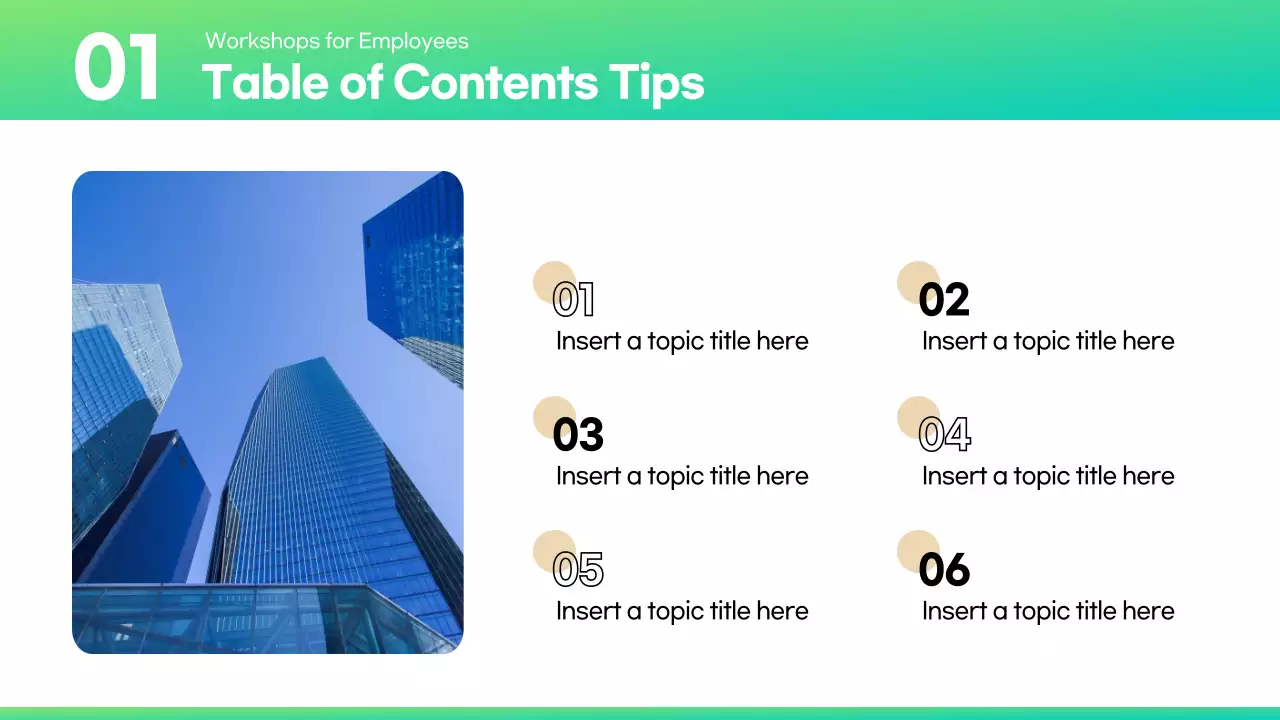 01

Workshops for Employees

Table of Contents Tips

01
Insert a topic title here

02
Insert a topic title here

03
Insert a topic title here

04
Insert a topic title here

05
Insert a topic title here

06
Insert a topic title here